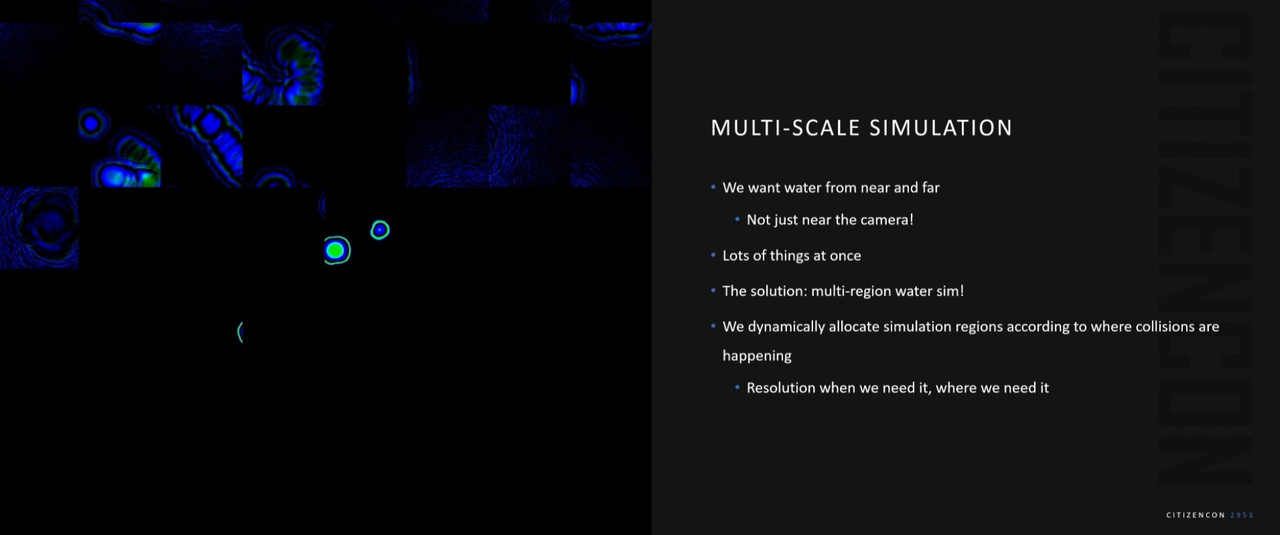 MULTI-SCALE SIMULATION

• We want water from near and far
• Not just near the camera!
• Lots of things at once
• The solution: multi-region water sim!
• We dynamically allocate simulation regions according to where collisions are happening
• Resolution when we need it, where we need it

CITIZENCON 2953

CITIZENCON